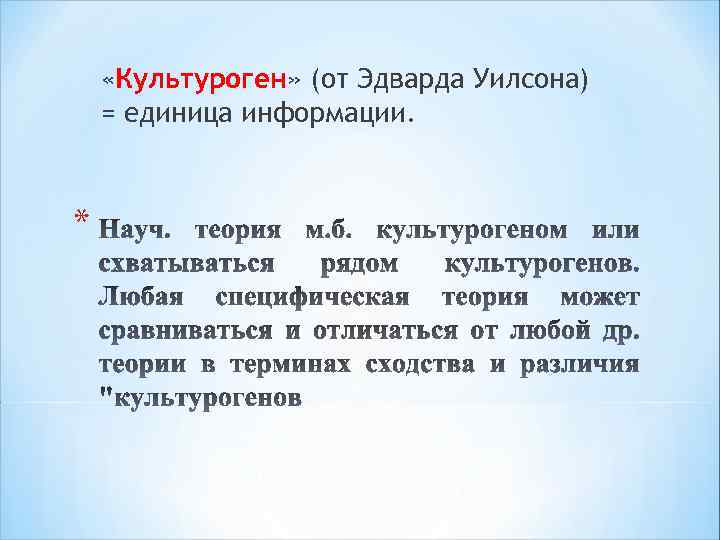 «Культуроген» (от Эдварда Уилсона) = единица информации.

* Науч. теория м.б. культурогеном или схватываться рядом культурогенов. Любая специфическая теория может сравниваться и отличаться от любой др. теории в терминах сходства и различия "культурогенов